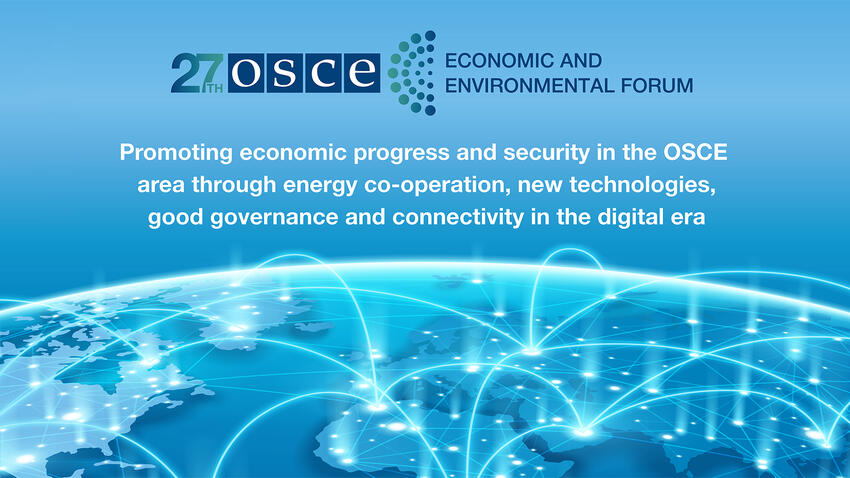 27TH OSCE ECONOMIC AND ENVIRONMENTAL FORUM

Promoting economic progress and security in the OSCE area through energy co-operation, new technologies, good governance and connectivity in the digital era